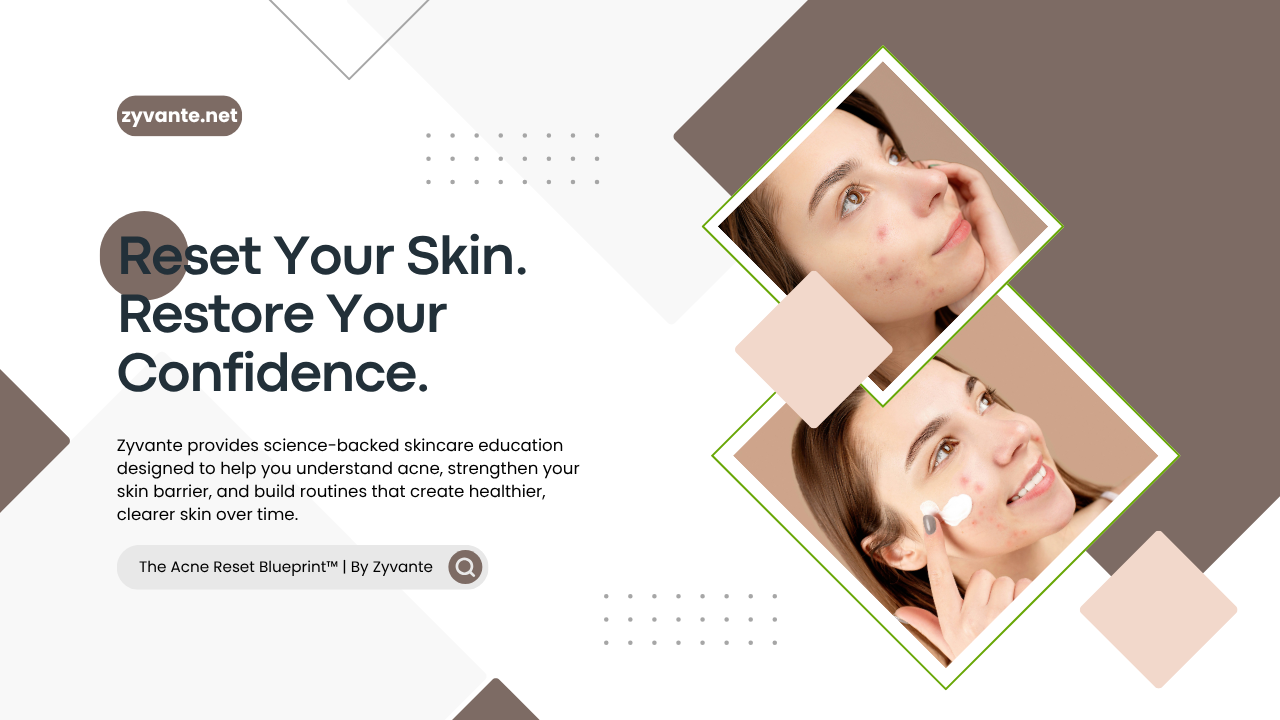 zyvante.net

Reset Your Skin. Restore Your Confidence.

Zyvante provides science-backed skincare education designed to help you understand acne, strengthen your skin barrier, and build routines that create healthier, clearer skin over time.

The Acne Reset Blueprint™ | By Zyvante